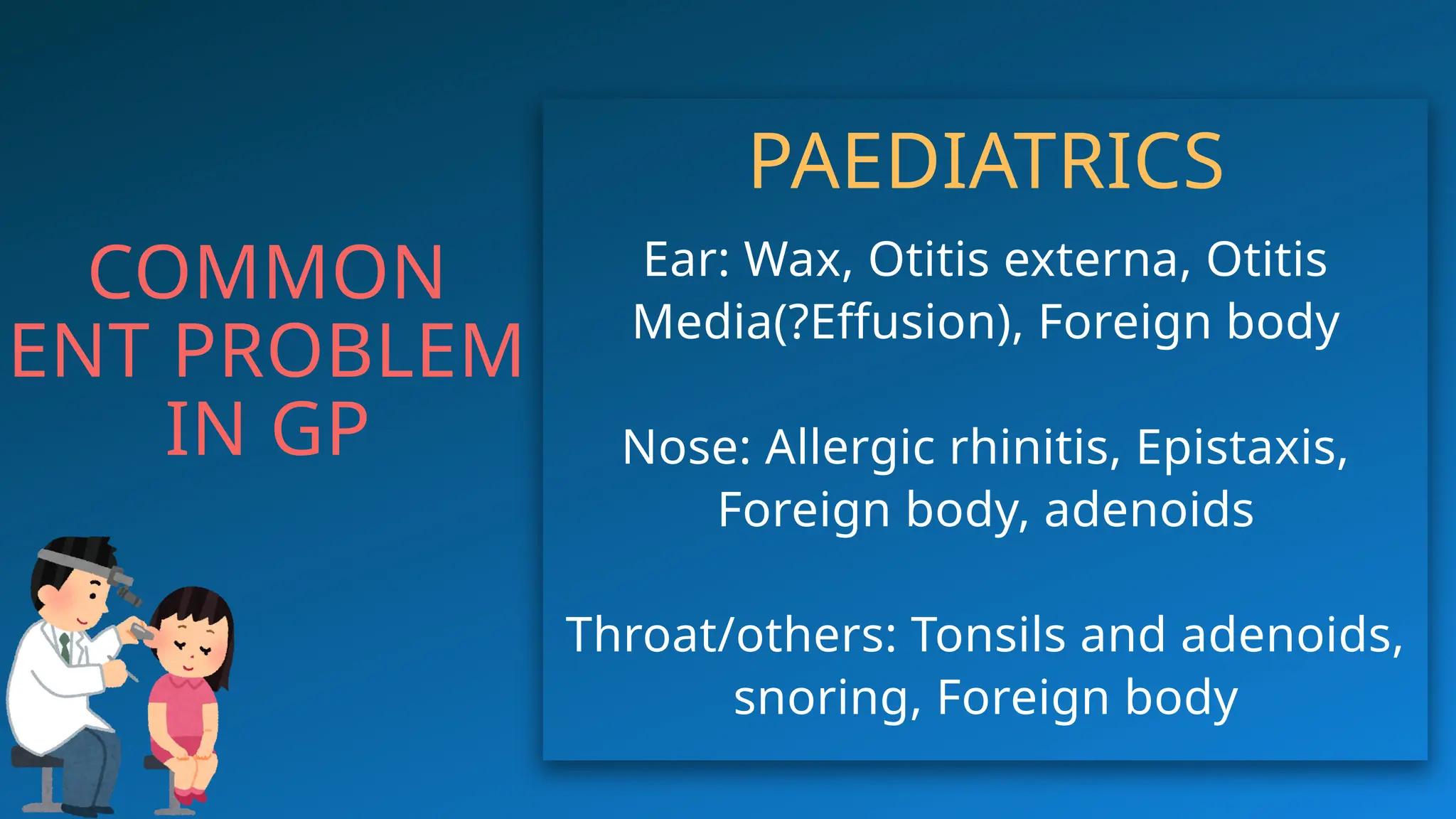 COMMON ENT PROBLEM IN GP

PAEDIATRICS

Ear: Wax, Otitis externa, Otitis Media(?Effusion), Foreign body

Nose: Allergic rhinitis, Epistaxis, Foreign body, adenoids

Throat/others: Tonsils and adenoids, snoring, Foreign body